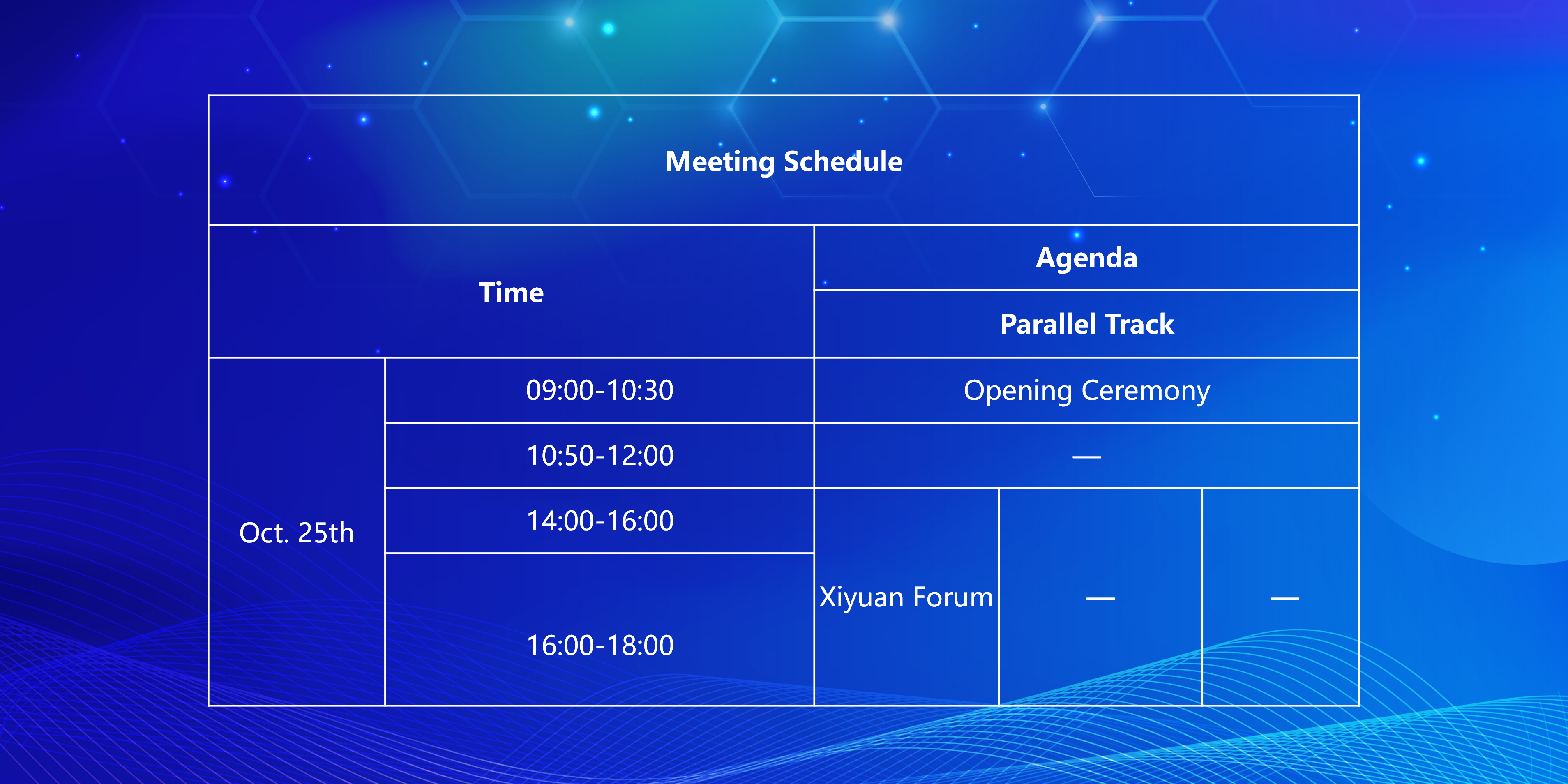 Meeting Schedule

| Time | | Agenda | | |
|---|---|---|---|---|
| | | Parallel Track | | |
| Oct. 25th | 09:00-10:30 | Opening Ceremony | | |
| | 10:50-12:00 | — | | |
| | 14:00-16:00 | Xiyuan Forum | — | — |
| | 16:00-18:00 | | | |